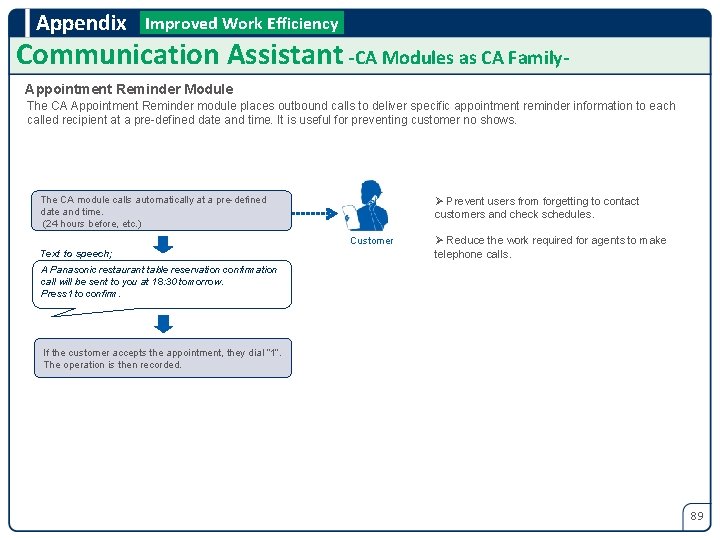 Appendix Improved Work Efficiency

Communication Assistant -CA Modules as CA Family-

Appointment Reminder Module
The CA Appointment Reminder module places outbound calls to deliver specific appointment reminder information to each called recipient at a pre-defined date and time. It is useful for preventing customer no shows.

The CA module calls automatically at a pre-defined date and time.
(24 hours before, etc.)

Customer

Text to speech;

A Panasonic restaurant table reservation confirmation call will be sent to you at 18:30 tomorrow.
Press 1 to confirm.

If the customer accepts the appointment, they dial "1".
The operation is then recorded.

➢ Prevent users from forgetting to contact customers and check schedules.

➢ Reduce the work required for agents to make telephone calls.

89